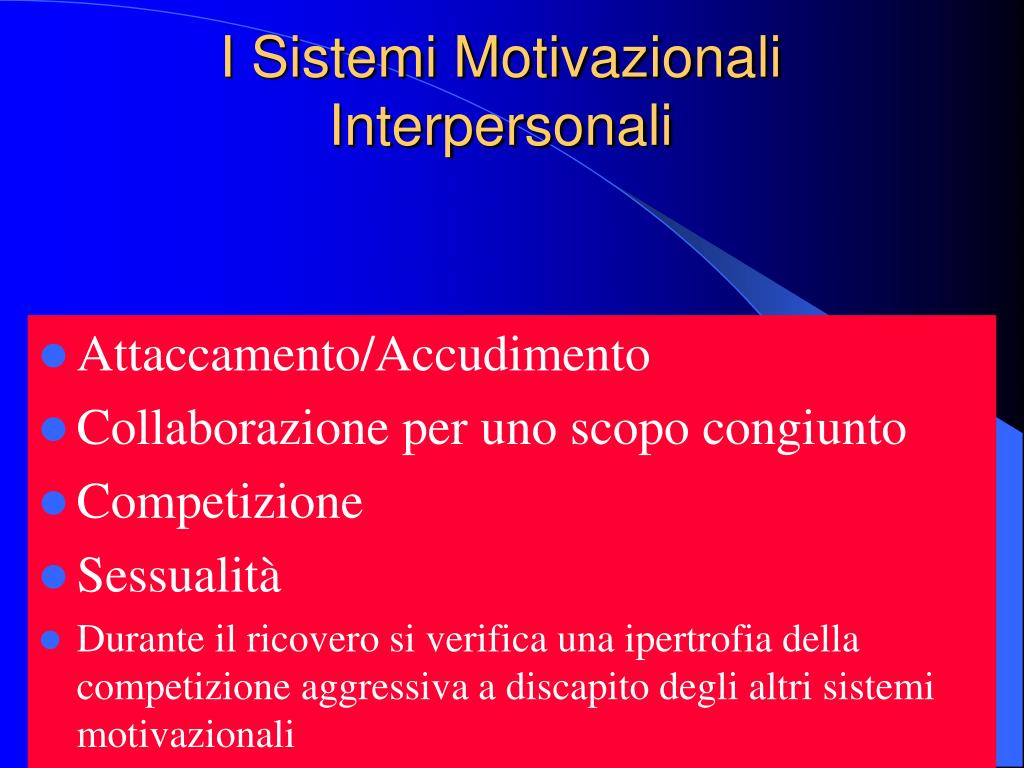 I Sistemi Motivazionali Interpersonali

- Attaccamento/Accudimento
- Collaborazione per uno scopo congiunto
- Competizione
- Sessualità
- Durante il ricovero si verifica una ipertrofia della competizione aggressiva a discapito degli altri sistemi motivazionali